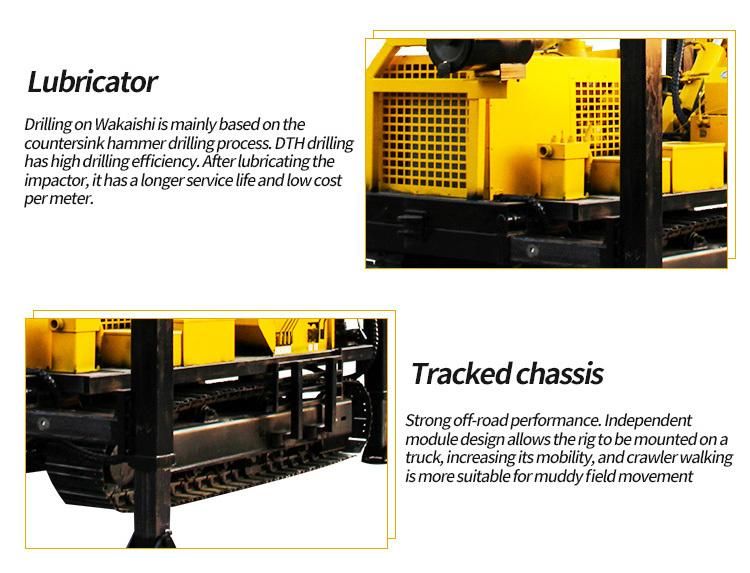 Lubricator

Drilling on Wakaishi is mainly based on the countersink hammer drilling process. DTH drilling has high drilling efficiency. After lubricating the impactor, it has a longer service life and low cost per meter.

Tracked chassis

Strong off-road performance. Independent module design allows the rig to be mounted on a truck, increasing its mobility, and crawler walking is more suitable for muddy field movement